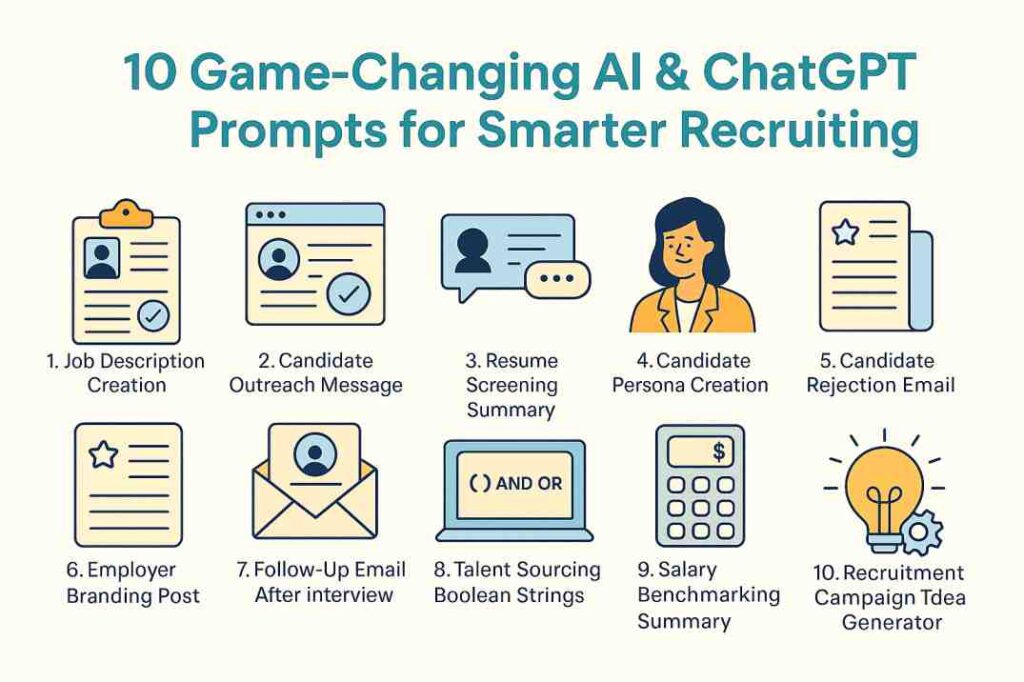 10 Game-Changing AI & ChatGPT Prompts for Smarter Recruiting

1. Job Description Creation

2. Candidate Outreach Message

3. Resume Screening Summary

4. Candidate Persona Creation

5. Candidate Rejection Email

6. Employer Branding Post

7. Follow-Up Email After interview

( ) AND OR

8. Talent Sourcing Boolean Strings

$

9. Salary Benchmarking Summary

10. Recruitment Campaign Tdea Generator